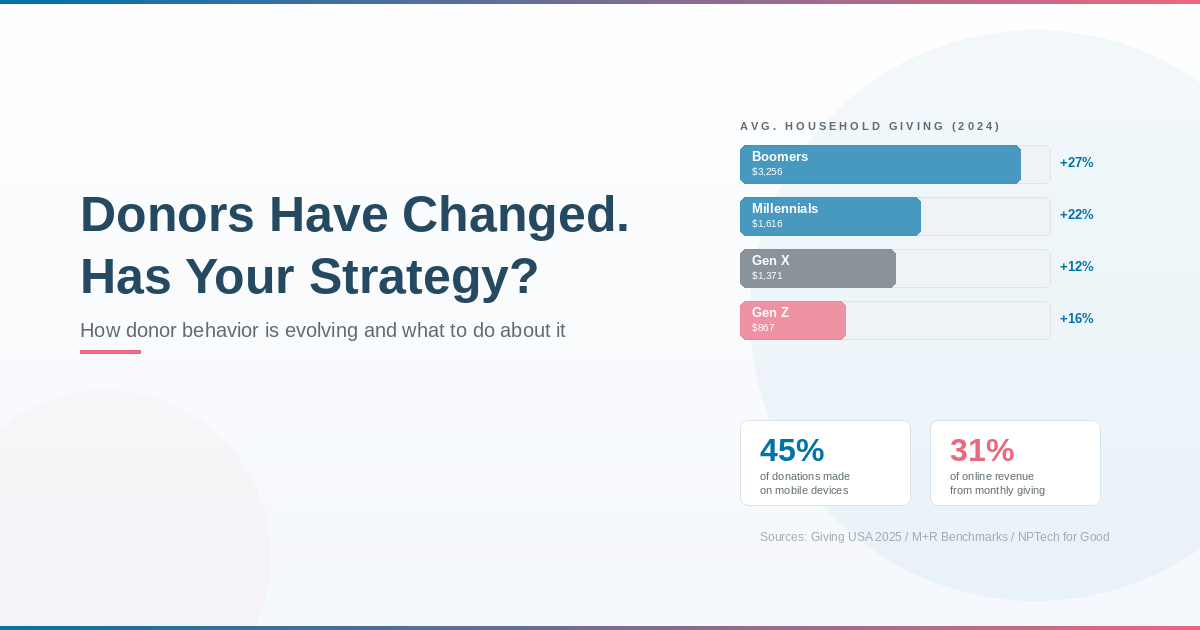 Donors Have Changed. Has Your Strategy?

How donor behavior is evolving and what to do about it

AVG. HOUSEHOLD GIVING (2024)

Boomers
$3,256
+27%

Millennials
$1,616
+22%

Gen X
$1,371
+12%

Gen Z
$867
+16%

45%
of donations made on mobile devices

31%
of online revenue from monthly giving

Sources: Giving USA 2025 / M+R Benchmarks / NPTech for Good